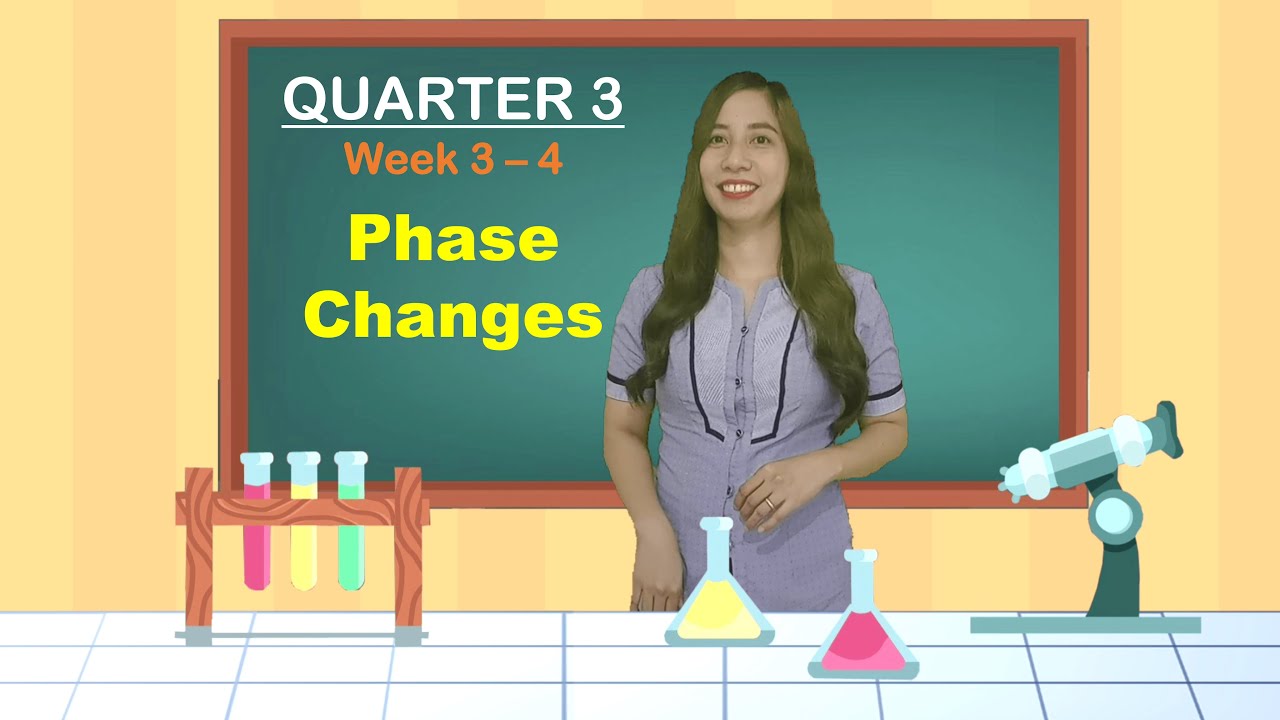 QUARTER 3
Week 3 – 4
Phase Changes